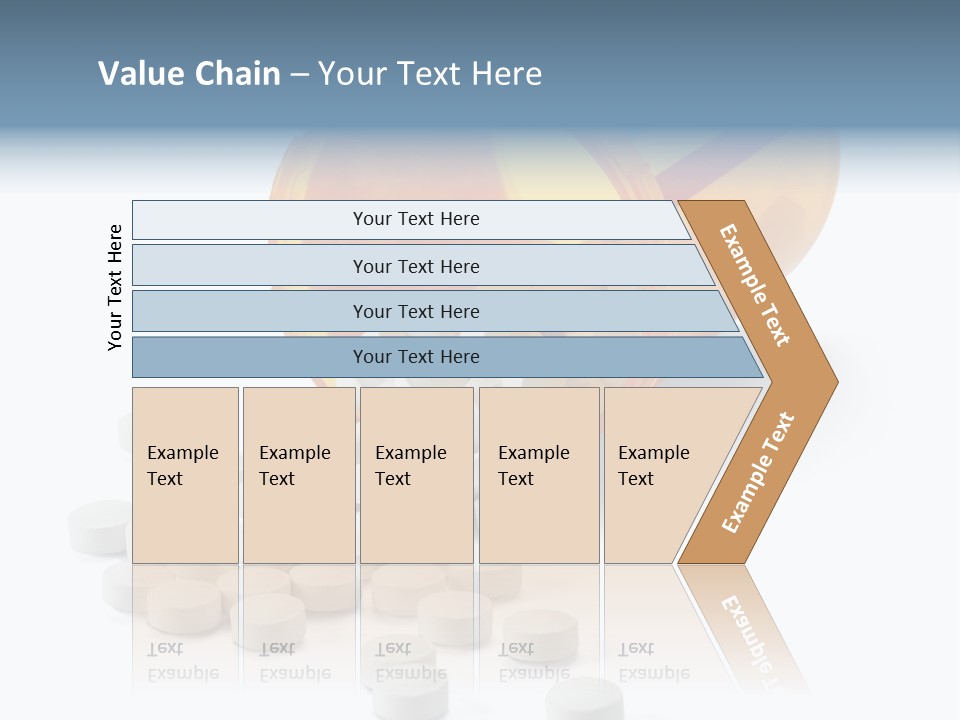 Value Chain – Your Text Here

Your Text Here

Your Text Here

Your Text Here

Your Text Here

Your Text Here

Example Text

Example Text

Example Text

Example Text

Example Text

Example Text

Example Text